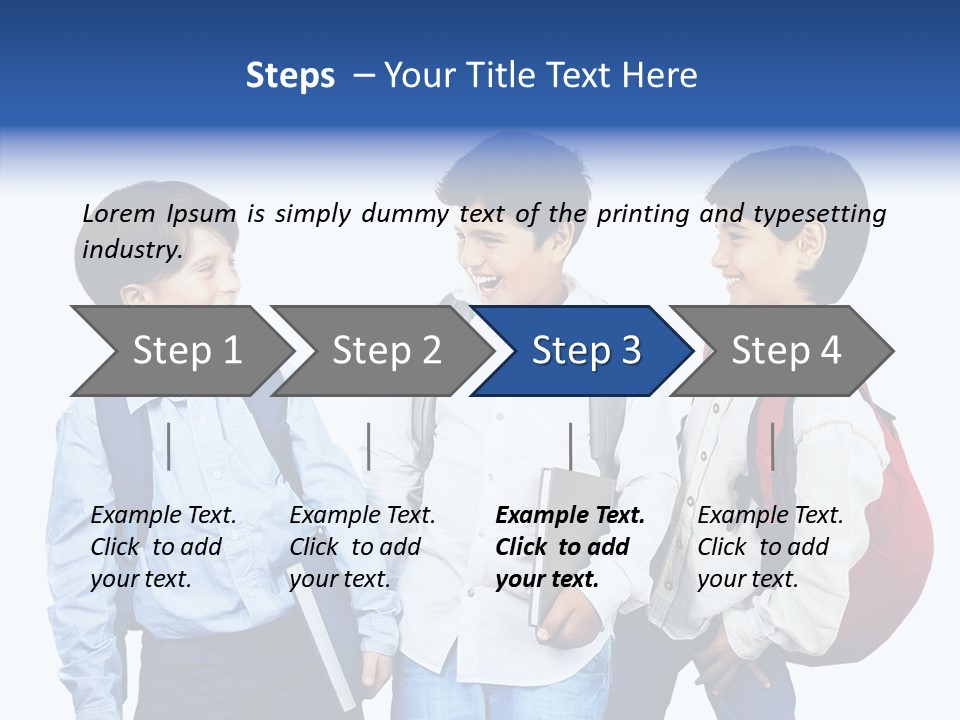 Steps – Your Title Text Here

Lorem Ipsum is simply dummy text of the printing and typesetting industry.

Step 1

Step 2

Step 3

Step 4

Example Text. Click to add your text.

Example Text. Click to add your text.

Example Text. Click to add your text.

Example Text. Click to add your text.